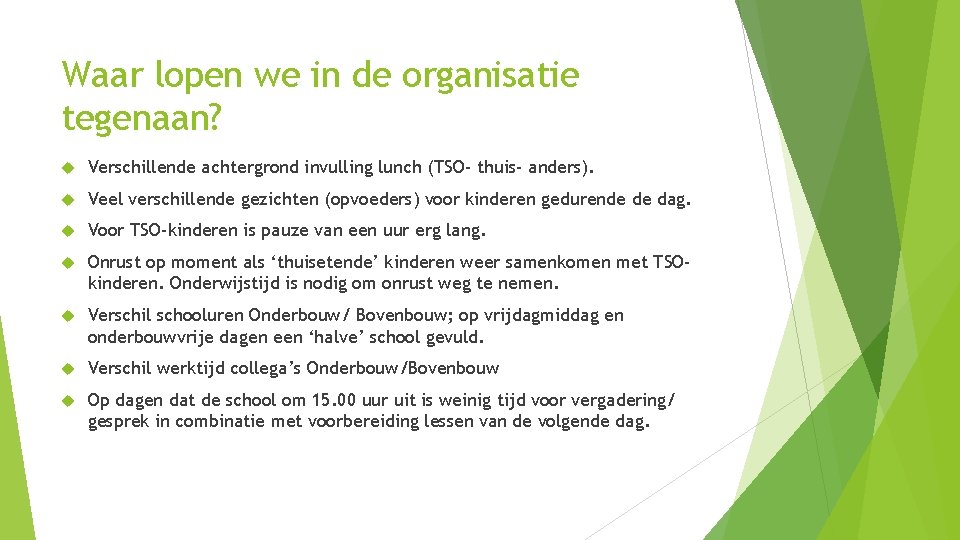 Waar lopen we in de organisatie tegenaan?

Verschillende achtergrond invulling lunch (TSO- thuis- anders).

Veel verschillende gezichten (opvoeders) voor kinderen gedurende de dag.

Voor TSO-kinderen is pauze van een uur erg lang.

Onrust op moment als ‘thuisetende’ kinderen weer samenkomen met TSO-kinderen. Onderwijstijd is nodig om onrust weg te nemen.

Verschil schooluren Onderbouw/ Bovenbouw; op vrijdagmiddag en onderbouwvrije dagen een ‘halve’ school gevuld.

Verschil werktijd collega’s Onderbouw/Bovenbouw

Op dagen dat de school om 15.00 uur uit is weinig tijd voor vergadering/ gesprek in combinatie met voorbereiding lessen van de volgende dag.